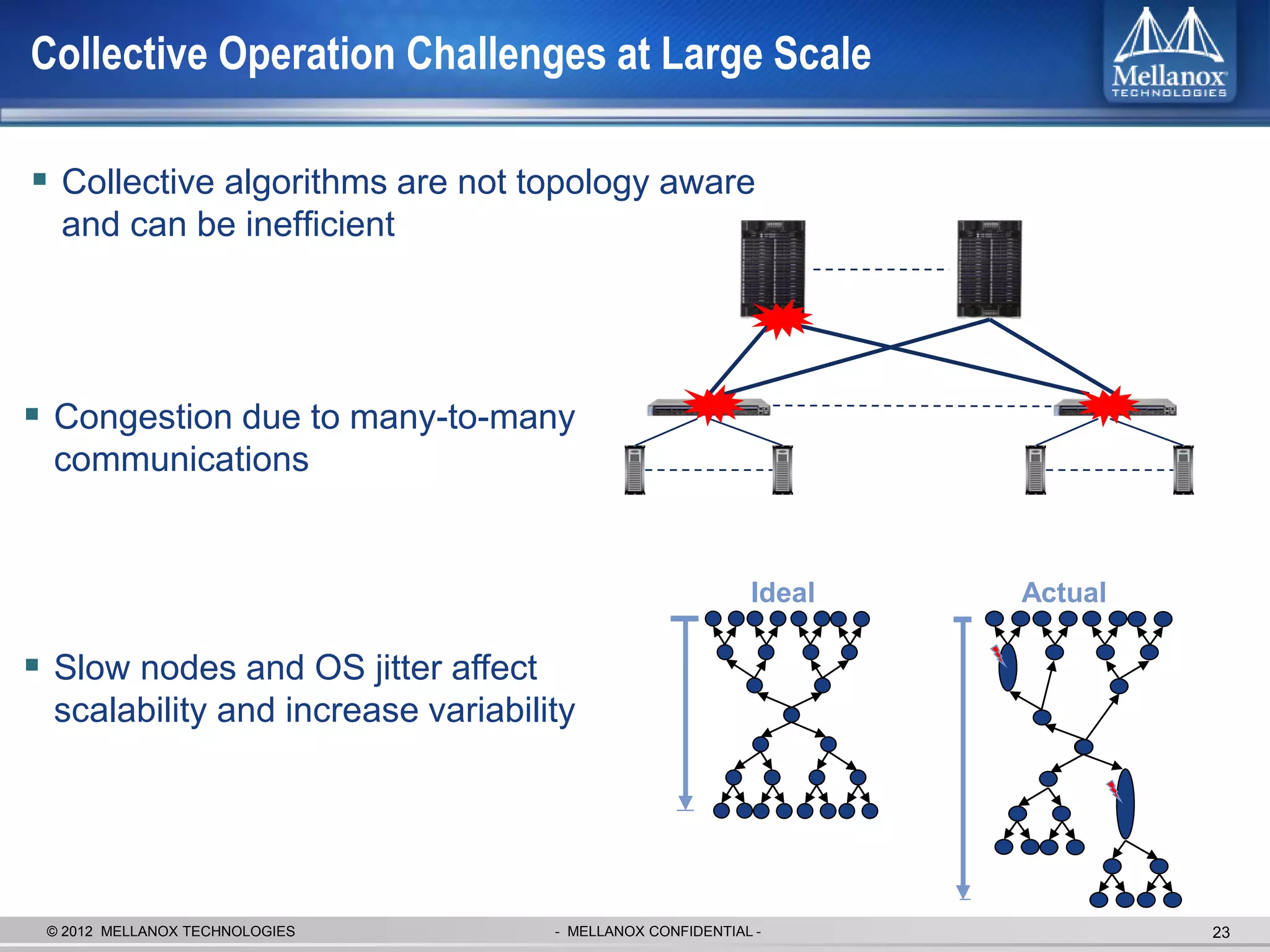 Collective Operation Challenges at Large Scale

Mellanox TECHNOLOGIES

▪ Collective algorithms are not topology aware and can be inefficient

▪ Congestion due to many-to-many communications

▪ Slow nodes and OS jitter affect scalability and increase variability

Ideal

Actual

© 2012 MELLANOX TECHNOLOGIES

- MELLANOX CONFIDENTIAL -

23